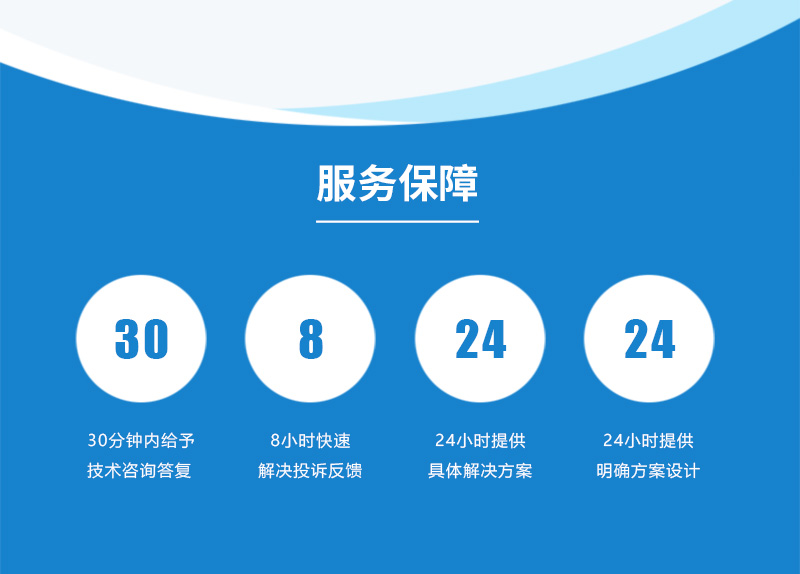 服务保障

30

30分钟内给予
技术咨询答复

8

8小时快速
解决投诉反馈

24

24小时提供
具体解决方案

24

24小时提供
明确方案设计